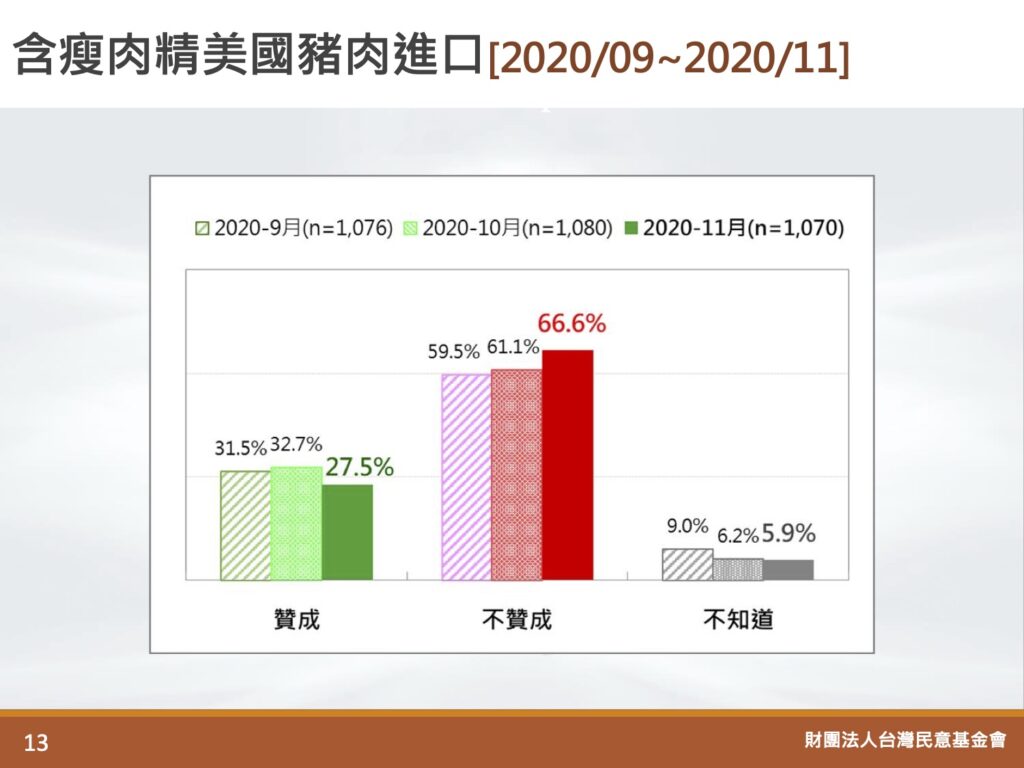 含瘦肉精美國豬肉進口[2020/09~2020/11]

2020-9月(n=1,076) 2020-10月(n=1,080) 2020-11月(n=1,070)

31.5% 32.7% 27.5%

59.5% 61.1% 66.6%

9.0% 6.2% 5.9%

贊成

不贊成

不知道

13

財團法人台灣民意基金會